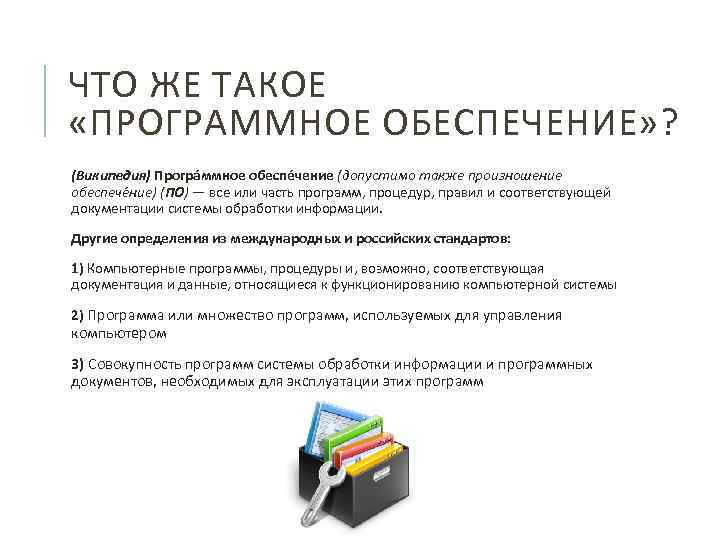 ЧТО ЖЕ ТАКОЕ «ПРОГРАММНОЕ ОБЕСПЕЧЕНИЕ»?

(Википедия) Програ́ммное обеспе́чение (допустимо также произношение обеспече́ние) (ПО) — все или часть программ, процедур, правил и соответствующей документации системы обработки информации.

Другие определения из международных и российских стандартов:

1) Компьютерные программы, процедуры и, возможно, соответствующая документация и данные, относящиеся к функционированию компьютерной системы

2) Программа или множество программ, используемых для управления компьютером

3) Совокупность программ системы обработки информации и программных документов, необходимых для эксплуатации этих программ